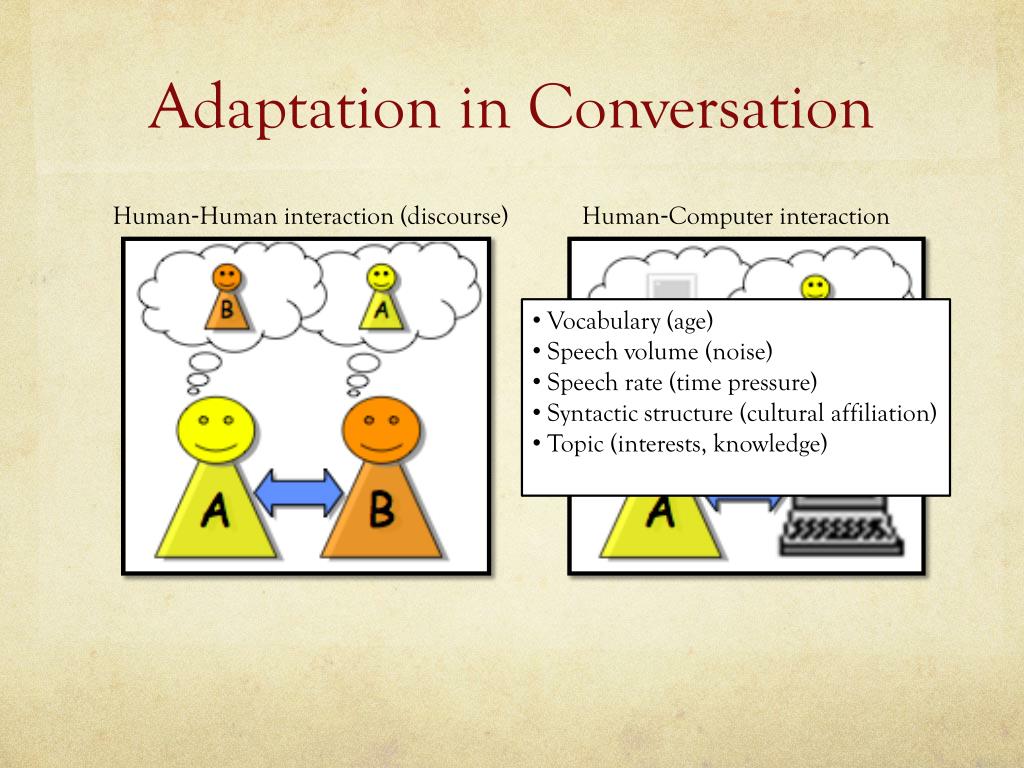 Adaptation in Conversation

Human-Human interaction (discourse)

B

A

A

B

Human-Computer interaction

• Vocabulary (age)
• Speech volume (noise)
• Speech rate (time pressure)
• Syntactic structure (cultural affiliation)
• Topic (interests, knowledge)

A